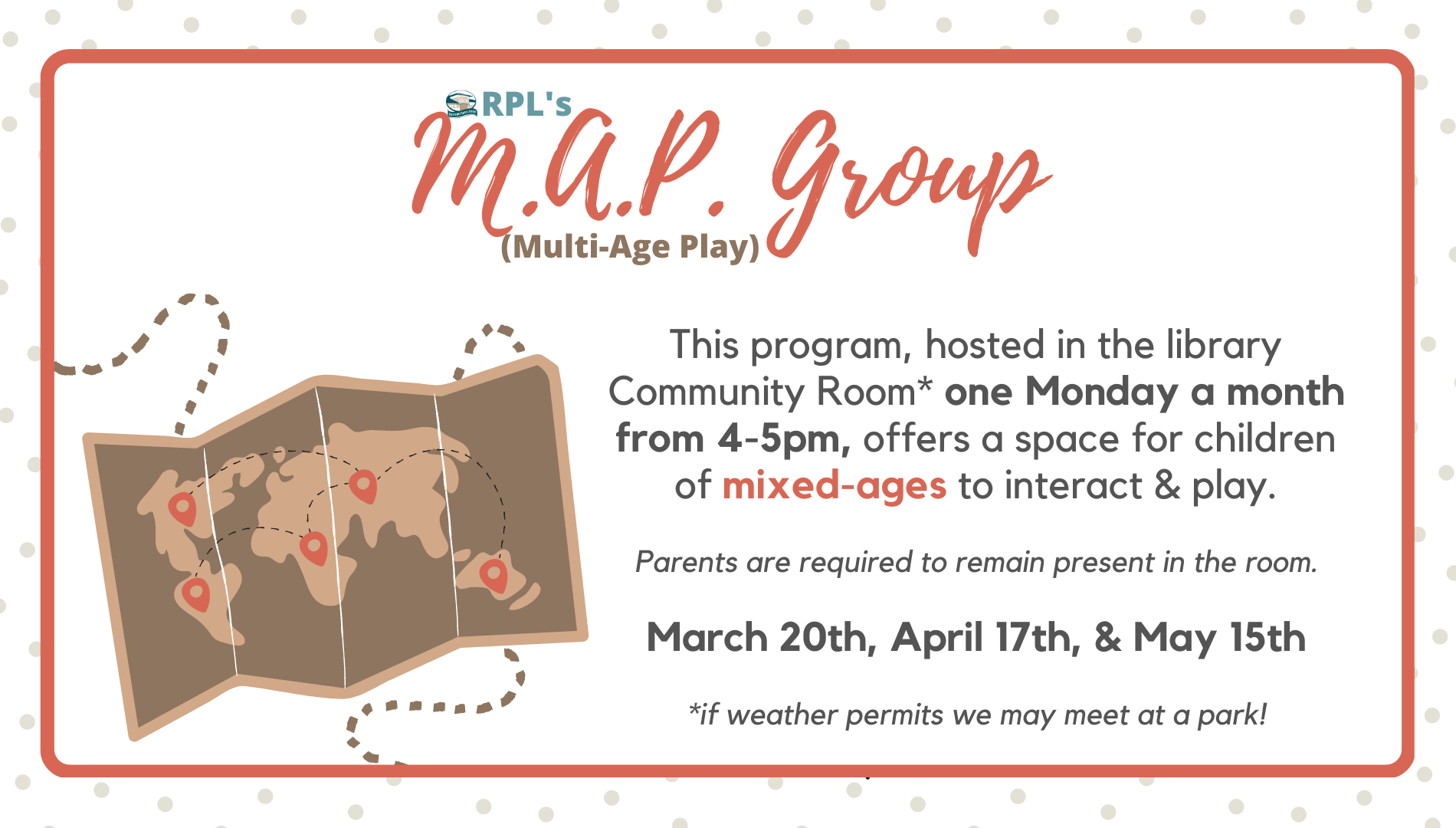 RPL's
M.A.P. Group
(Multi-Age Play)

This program, hosted in the library Community Room* one Monday a month from 4-5pm, offers a space for children of mixed-ages to interact & play.

Parents are required to remain present in the room.

March 20th, April 17th, & May 15th

*if weather permits we may meet at a park!